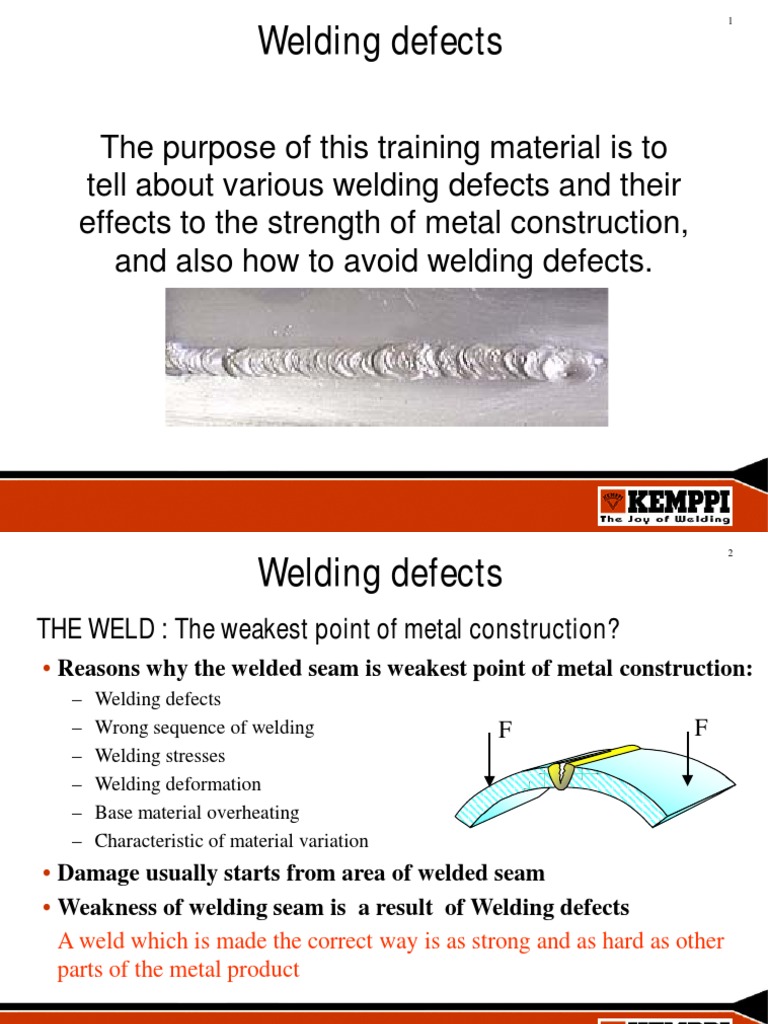 1

Welding defects

The purpose of this training material is to tell about various welding defects and their effects to the strength of metal construction, and also how to avoid welding defects.

KEMPPI
The Joy of Welding

2

Welding defects

THE WELD : The weakest point of metal construction?

• Reasons why the welded seam is weakest point of metal construction:
– Welding defects
– Wrong sequence of welding
– Welding stresses
– Welding deformation
– Base material overheating
– Characteristic of material variation

F F

• Damage usually starts from area of welded seam
• Weakness of welding seam is a result of Welding defects
A weld which is made the correct way is as strong and as hard as other parts of the metal product